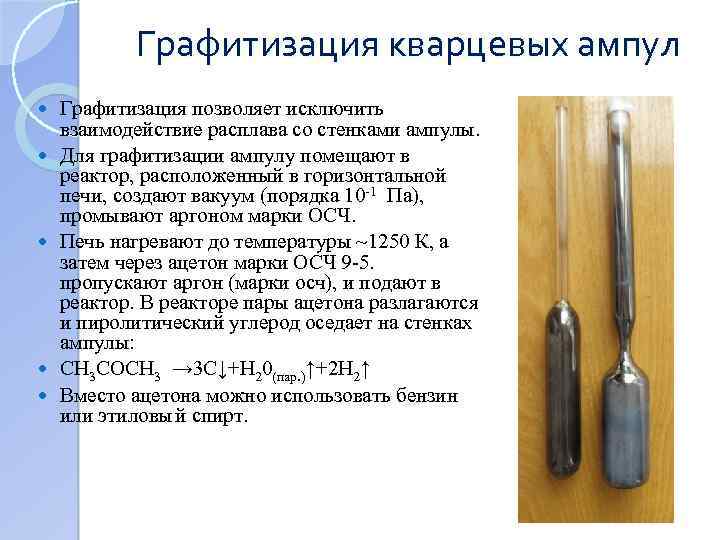 Графитизация кварцевых ампул

Графитизация позволяет исключить взаимодействие расплава со стенками ампулы.

Для графитизации ампулу помещают в реактор, расположенный в горизонтальной печи, создают вакуум (порядка $10^{-1}$ Па), промывают аргоном марки ОСЧ.

Печь нагревают до температуры ~1250 К, а затем через ацетон марки ОСЧ 9-5. пропускают аргон (марки осч), и подают в реактор. В реакторе пары ацетона разлагаются и пиролитический углерод оседает на стенках ампулы:

$CH_3COCH_3 \rightarrow 3C\downarrow + H_20_{(пар.)}\uparrow + 2H_2\uparrow$

Вместо ацетона можно использовать бензин или этиловый спирт.